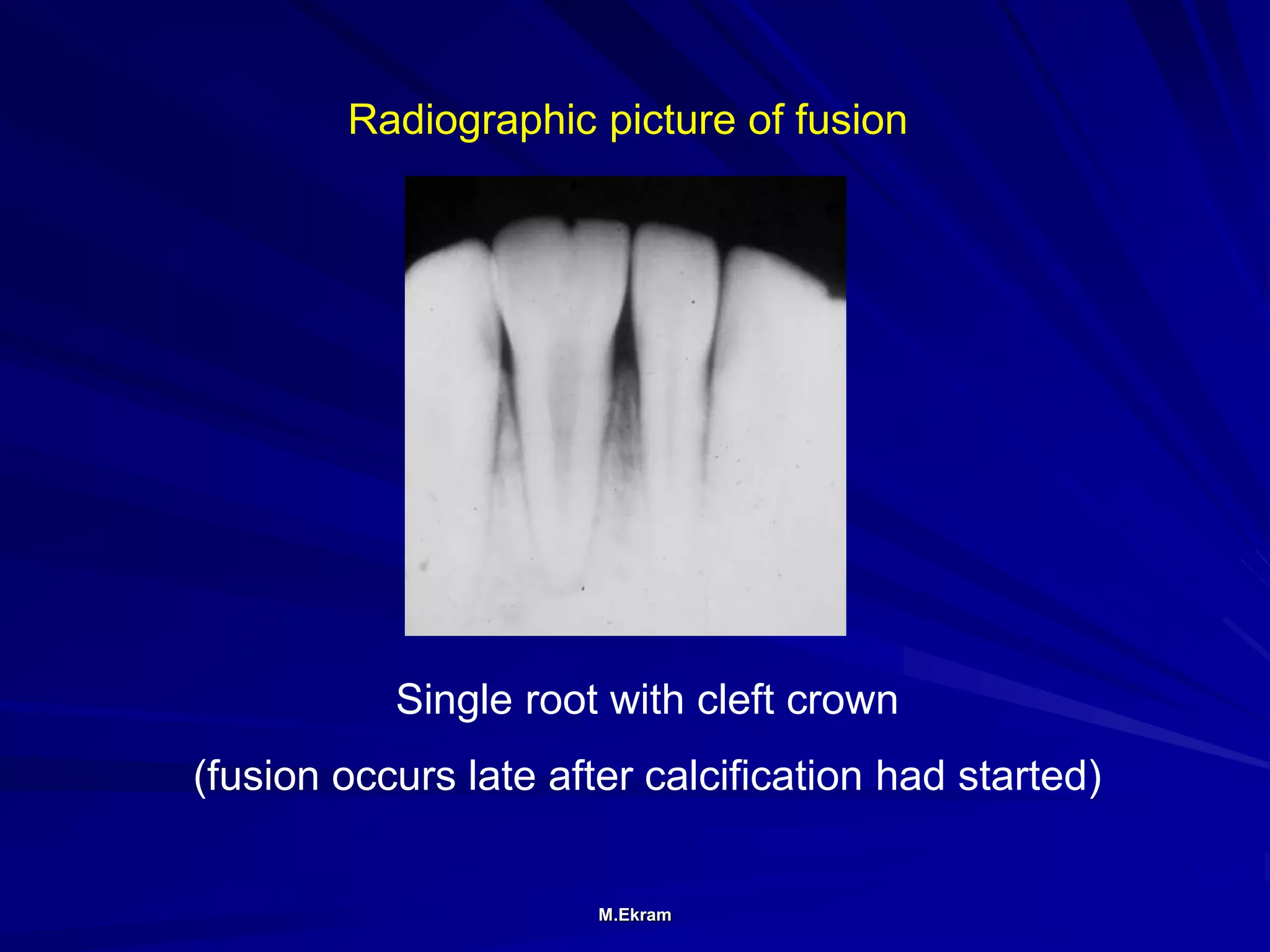 Radiographic picture of fusion

Single root with cleft crown

(fusion occurs late after calcification had started)

M.Ekram